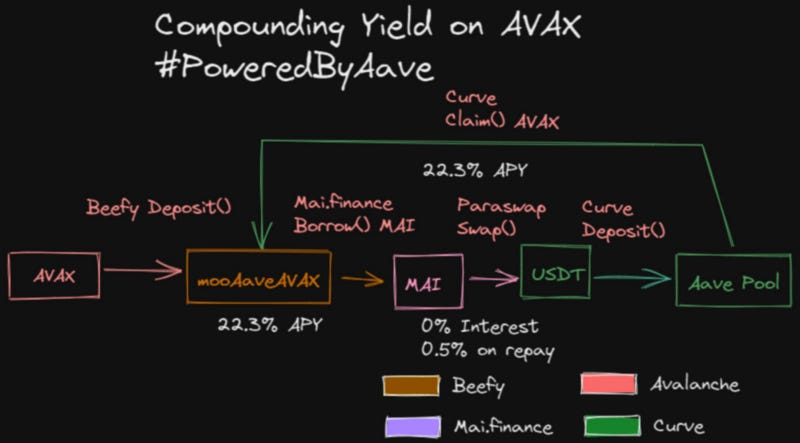 Compounding Yield on AVAX
#PoweredByAave

Curve
Claim() AVAX

22.3% APY

Beefy Deposit()

Mai.finance
Borrow() MAI

Paraswap
Swap()

Curve
Deposit()

AVAX

mooAaveAVAX

MAI

USDT

Aave Pool

22.3% APY

0% Interest
0.5% on repay

Beefy

Avalanche

Mai.finance

Curve